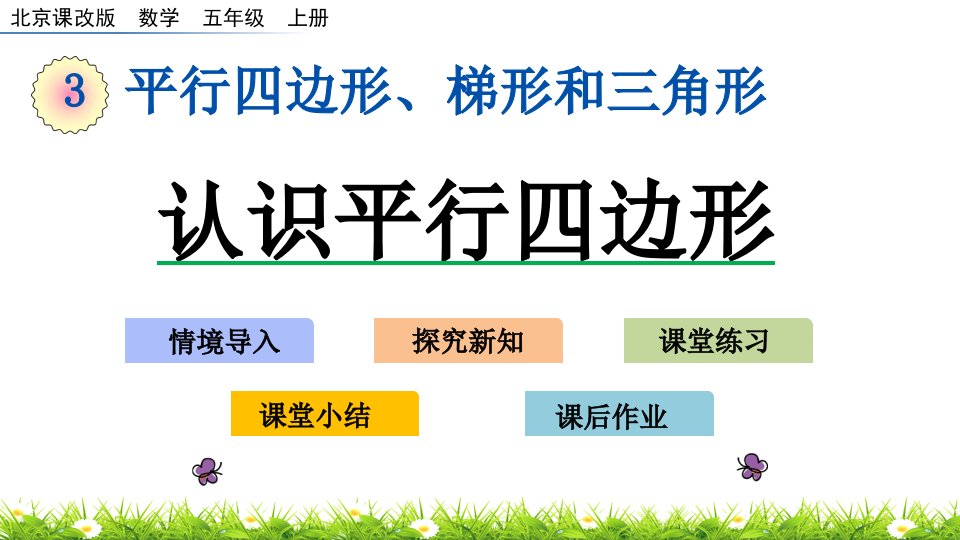 北京课改版 数学 五年级 上册

3 平行四边形、梯形和三角形

认识平行四边形

情境导入

探究新知

课堂练习

课堂小结

课后作业